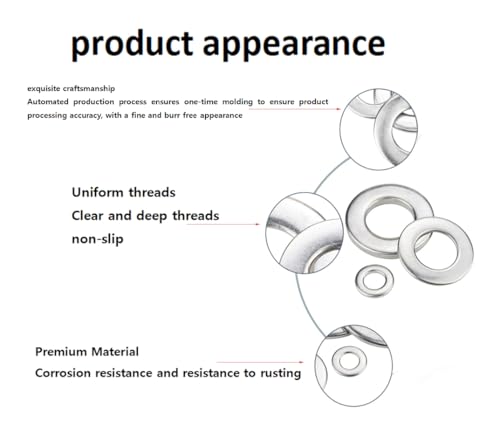 product appearance

exquisite craftsmanship
Automated production process ensures one-time molding to ensure product processing accuracy, with a fine and burr free appearance

Uniform threads
Clear and deep threads
non-slip

Premium Material
Corrosion resistance and resistance to rusting